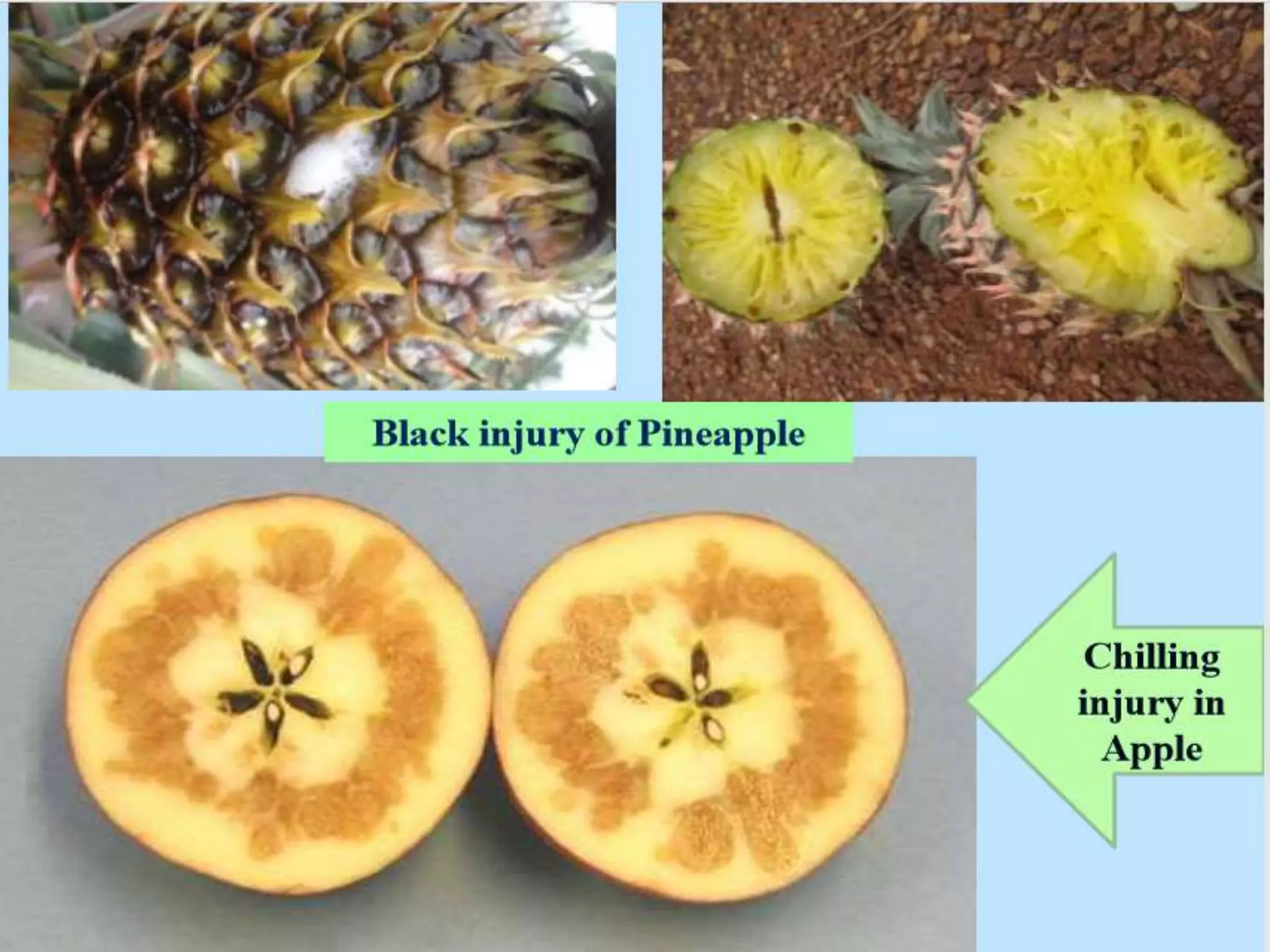 Black injury of Pineapple

Chilling injury in Apple